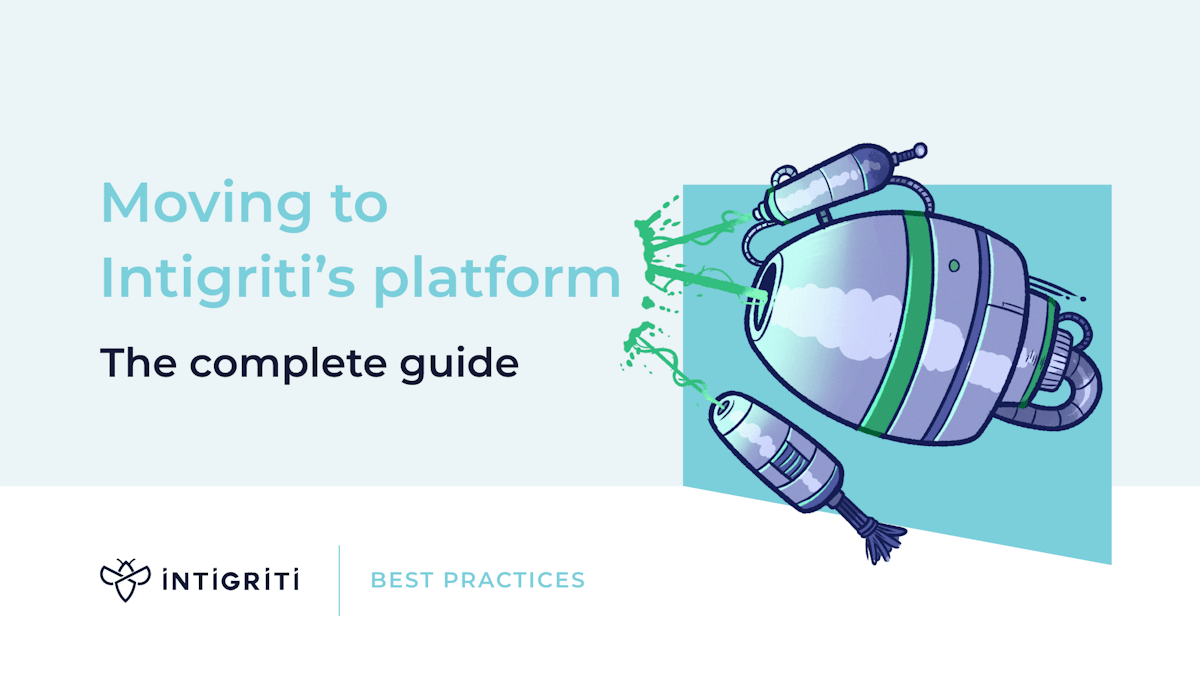 Moving to Intigriti's platform

The complete guide

INTIGRITI

BEST PRACTICES